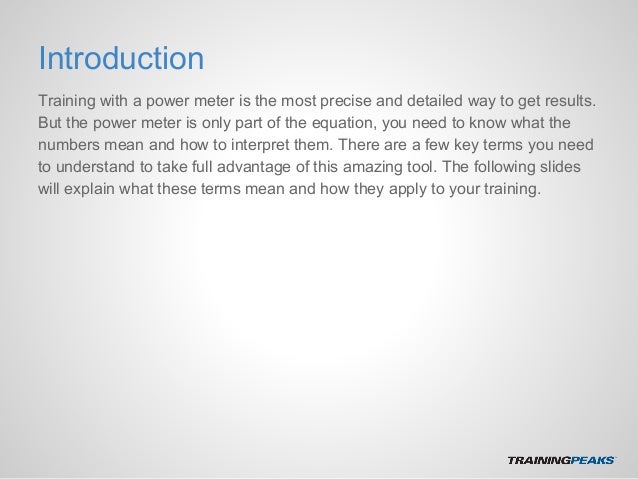 Introduction

Training with a power meter is the most precise and detailed way to get results. But the power meter is only part of the equation, you need to know what the numbers mean and how to interpret them. There are a few key terms you need to understand to take full advantage of this amazing tool. The following slides will explain what these terms mean and how they apply to your training.

TRAININGPEAKS